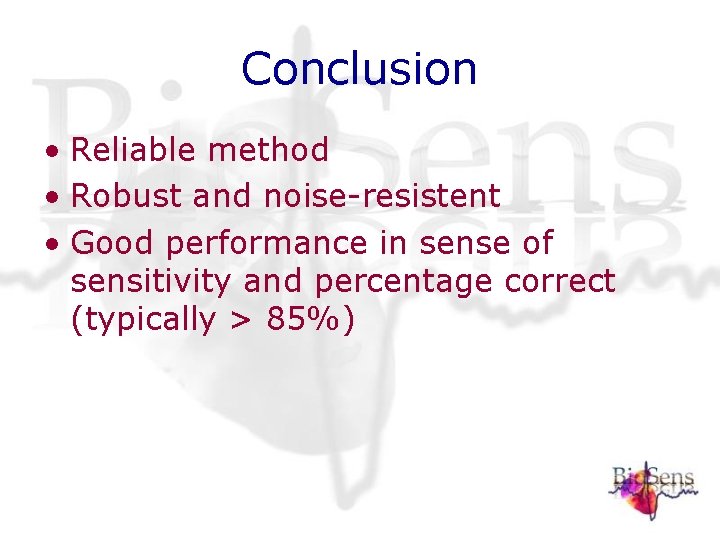 BioSens

Conclusion

• Reliable method
• Robust and noise-resistent
• Good performance in sense of sensitivity and percentage correct (typically > 85%)

BioSens